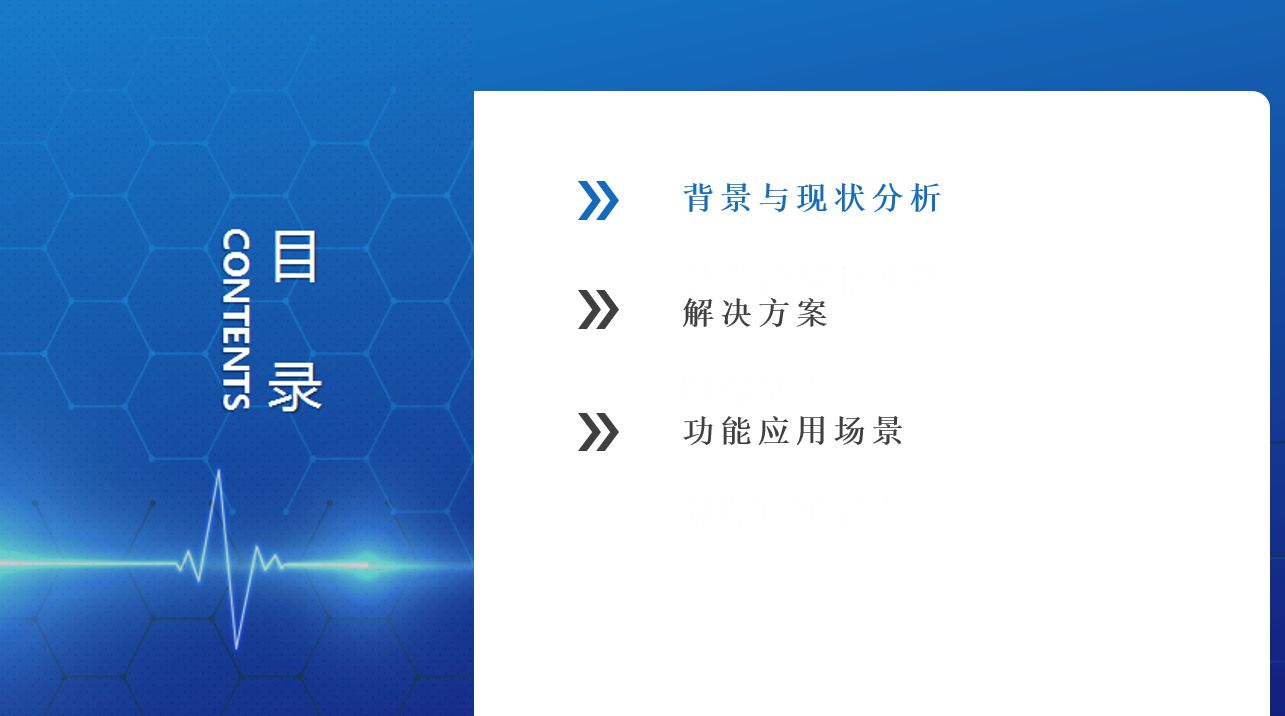 目录
CONTENTS

背景与现状分析

解决方案

功能应用场景